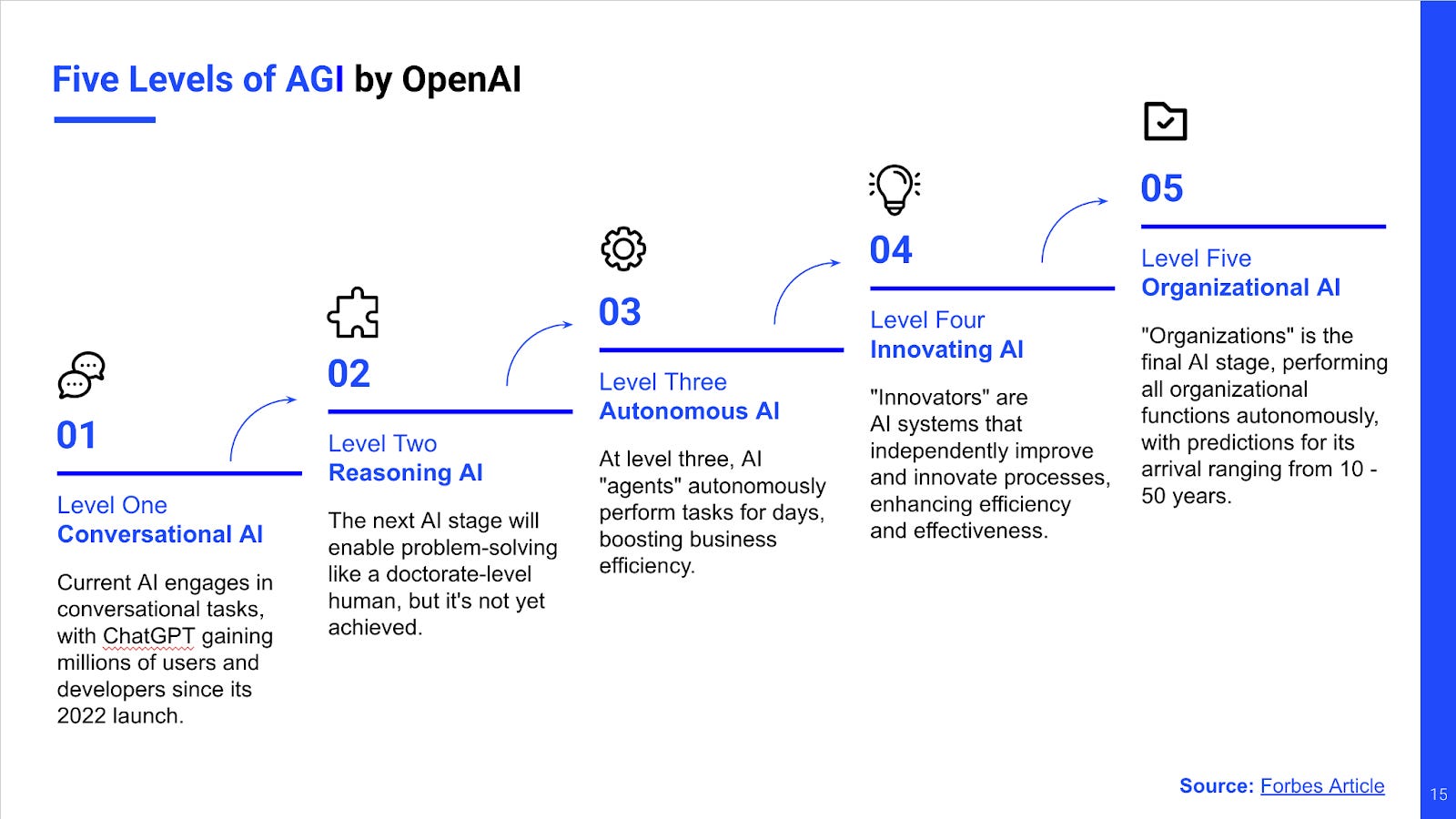 Five Levels of AGI by OpenAI

01

Level One
Conversational AI

Current AI engages in conversational tasks, with ChatGPT gaining millions of users and developers since its 2022 launch.

02

Level Two
Reasoning AI

The next AI stage will enable problem-solving like a doctorate-level human, but it's not yet achieved.

03

Level Three
Autonomous AI

At level three, AI "agents" autonomously perform tasks for days, boosting business efficiency.

04

Level Four
Innovating AI

"Innovators" are AI systems that independently improve and innovate processes, enhancing efficiency and effectiveness.

05

Level Five
Organizational AI

"Organizations" is the final AI stage, performing all organizational functions autonomously, with predictions for its arrival ranging from 10 - 50 years.

Source: Forbes Article

15